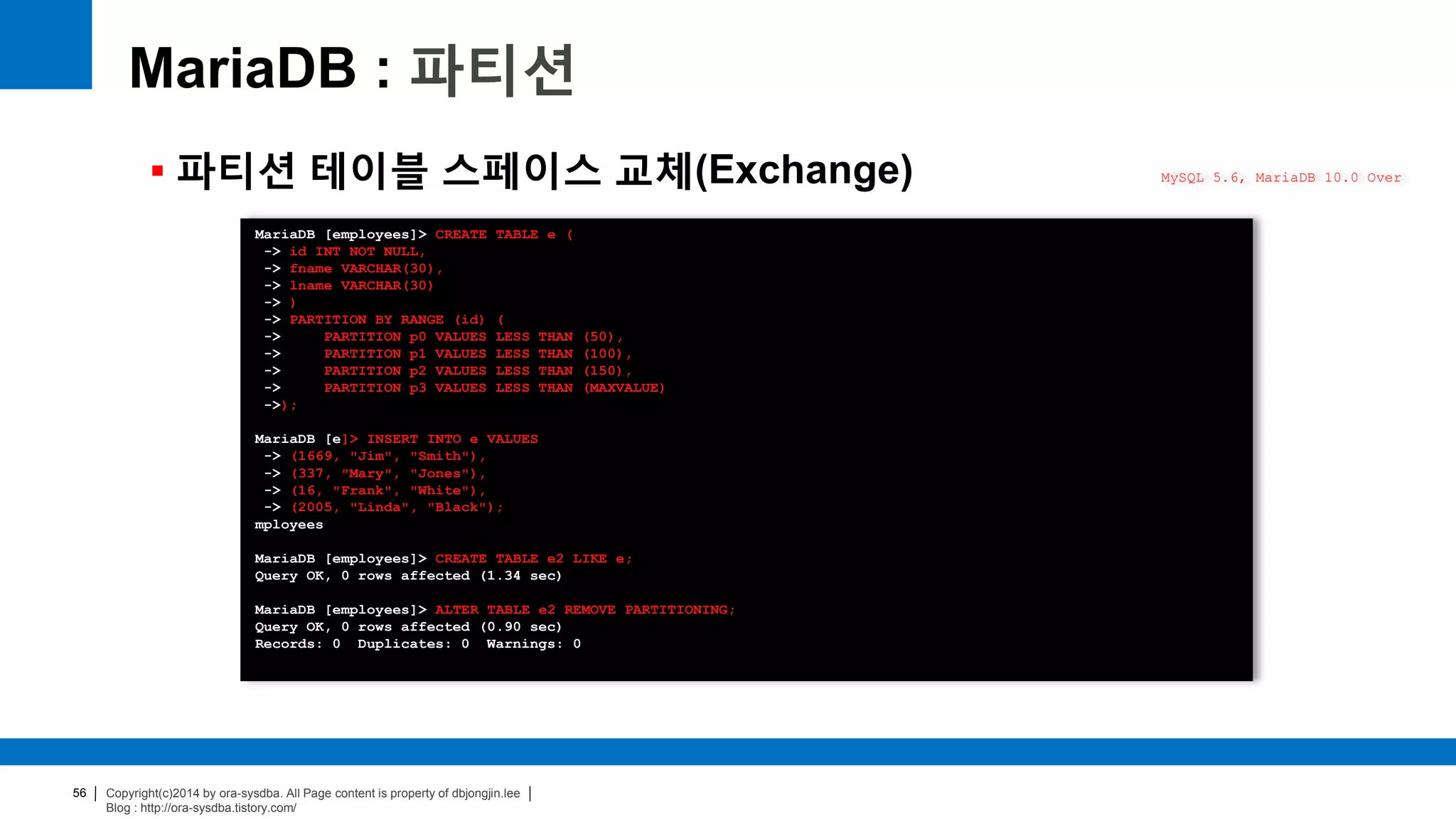 MariaDB : 파티션

▪ 파티션 테이블 스페이스 교체(Exchange)

MySQL 5.6, MariaDB 10.0 Over

MariaDB [employees]> CREATE TABLE e (
 -> id INT NOT NULL,
 -> fname VARCHAR(30),
 -> lname VARCHAR(30)
 -> )
 -> PARTITION BY RANGE (id) (
 ->     PARTITION p0 VALUES LESS THAN (50),
 ->     PARTITION p1 VALUES LESS THAN (100),
 ->     PARTITION p2 VALUES LESS THAN (150),
 ->     PARTITION p3 VALUES LESS THAN (MAXVALUE)
 ->);

MariaDB [e]> INSERT INTO e VALUES
 -> (1669, "Jim", "Smith"),
 -> (337, "Mary", "Jones"),
 -> (16, "Frank", "White"),
 -> (2005, "Linda", "Black");
mployees

MariaDB [employees]> CREATE TABLE e2 LIKE e;
Query OK, 0 rows affected (1.34 sec)

MariaDB [employees]> ALTER TABLE e2 REMOVE PARTITIONING;
Query OK, 0 rows affected (0.90 sec)
Records: 0  Duplicates: 0  Warnings: 0

56 | Copyright(c)2014 by ora-sysdba. All Page content is property of dbjongjin.lee |
Blog : http://ora-sysdba.tistory.com/